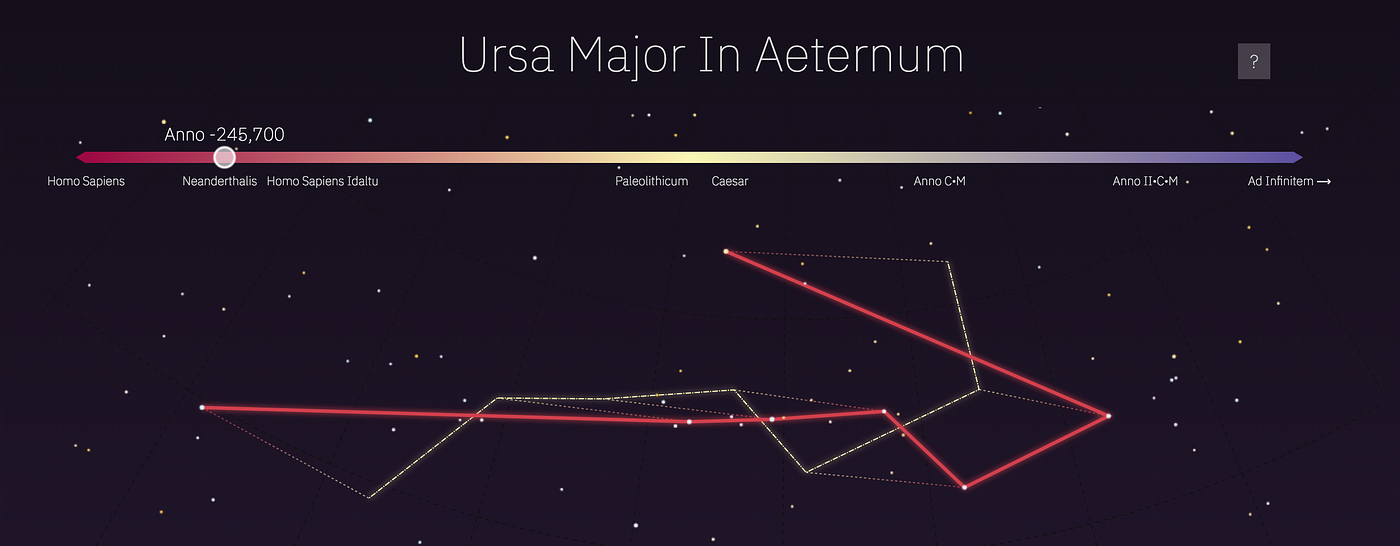 Ursa Major In Aeternum

?

Anno -245,700

Homo Sapiens Neanderthalis Homo Sapiens Idaltu Paleolithicum Caesar Anno C•M Anno II•C•M Ad Infinitem ⟶